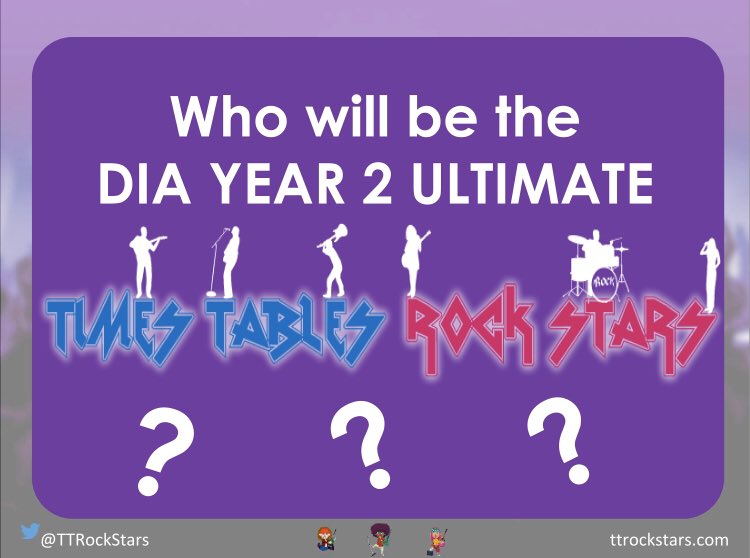 Who will be the
DIA YEAR 2 ULTIMATE

Rock

TIMES TABLES ROCK STARS

? ? ?

@TTRockStars

ttrockstars.com